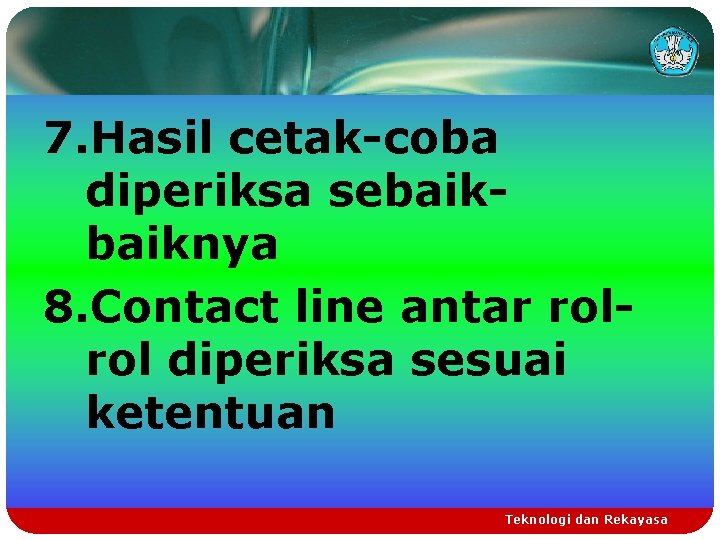 7.Hasil cetak-coba diperiksa sebaik-baiknya

8.Contact line antar rol-rol diperiksa sesuai ketentuan

Teknologi dan Rekayasa